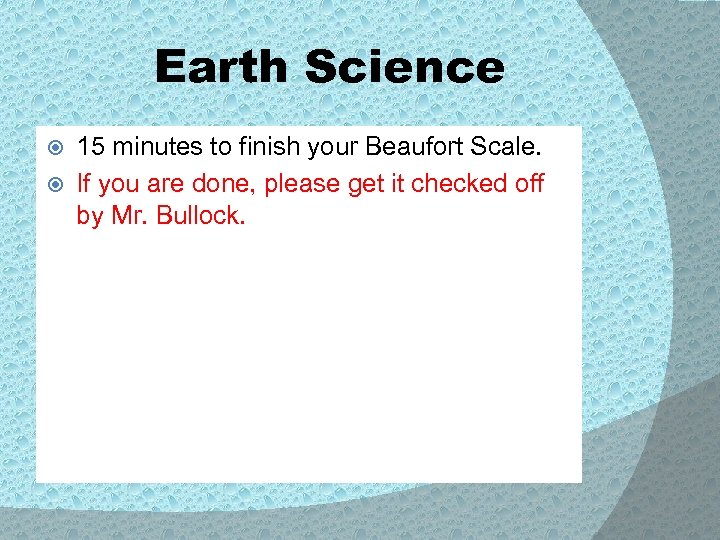 Earth Science

15 minutes to finish your Beaufort Scale.

If you are done, please get it checked off by Mr. Bullock.